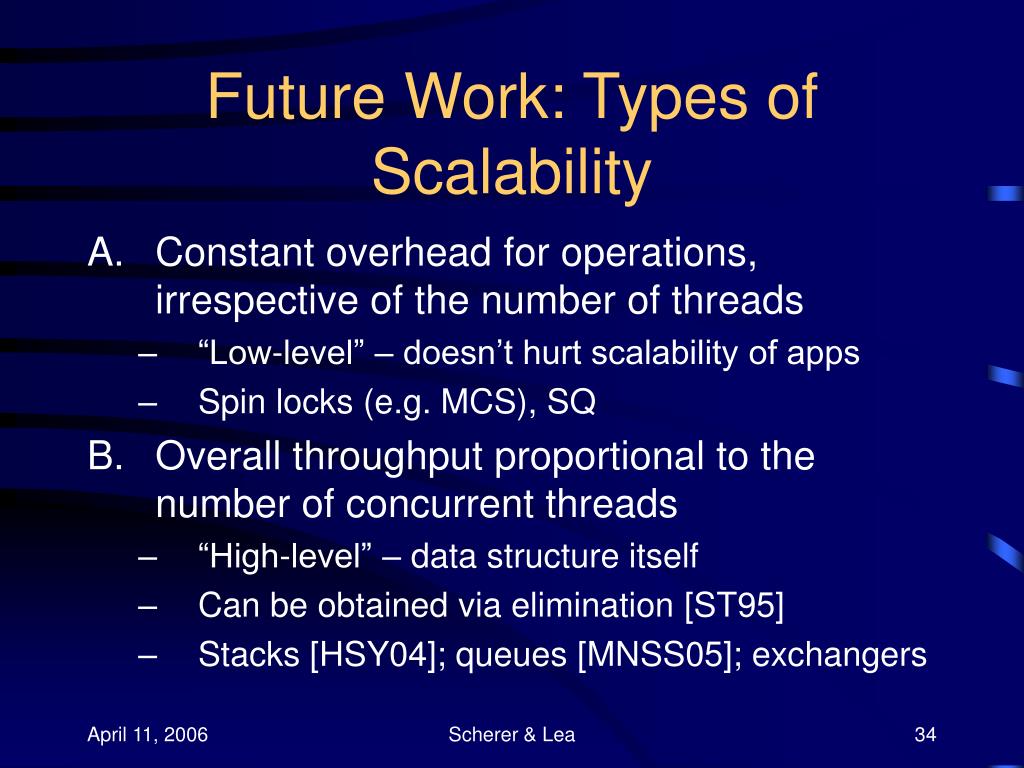 Future Work: Types of Scalability

A. Constant overhead for operations, irrespective of the number of threads
– “Low-level” – doesn’t hurt scalability of apps
– Spin locks (e.g. MCS), SQ

B. Overall throughput proportional to the number of concurrent threads
– “High-level” – data structure itself
– Can be obtained via elimination [ST95]
– Stacks [HSY04]; queues [MNSS05]; exchangers

April 11, 2006 Scherer & Lea 34